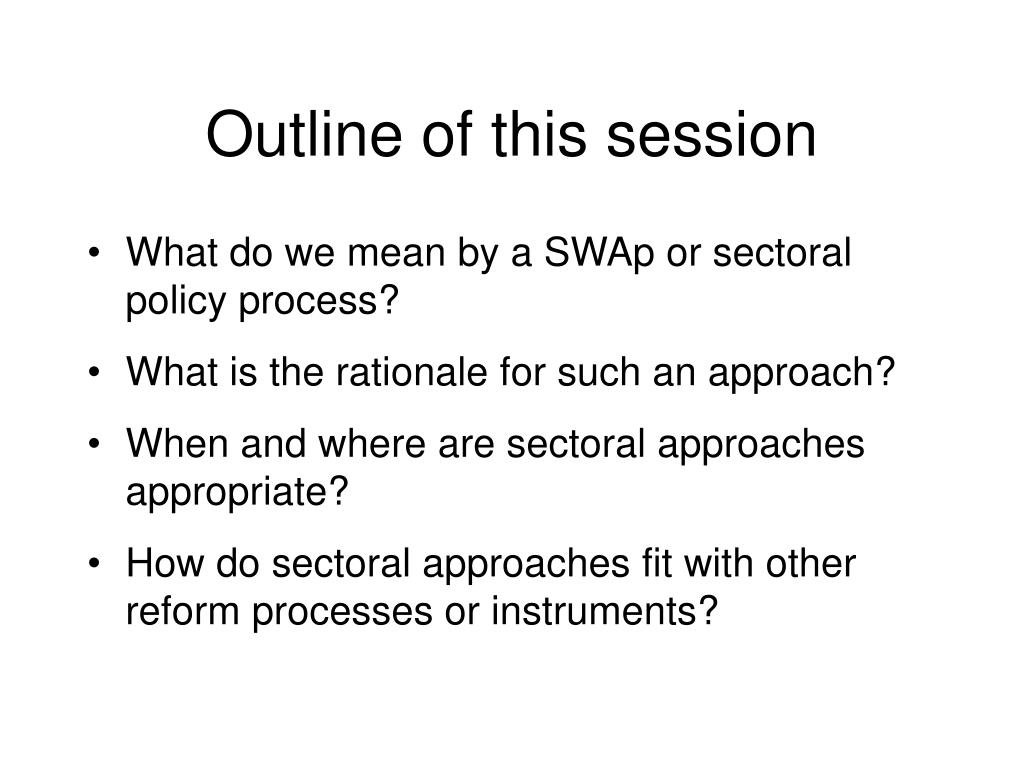 Outline of this session

• What do we mean by a SWAp or sectoral policy process?
• What is the rationale for such an approach?
• When and where are sectoral approaches appropriate?
• How do sectoral approaches fit with other reform processes or instruments?